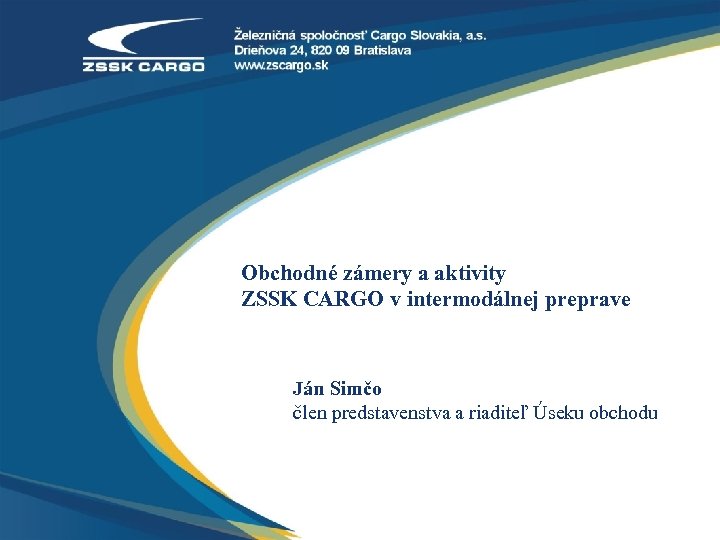 ZSSK CARGO

Železničná spoločnosť Cargo Slovakia, a.s.
Drieňova 24, 820 09 Bratislava
www.zscargo.sk

Obchodné zámery a aktivity
ZSSK CARGO v intermodálnej preprave

Ján Simčo
člen predstavenstva a riaditeľ Úseku obchodu